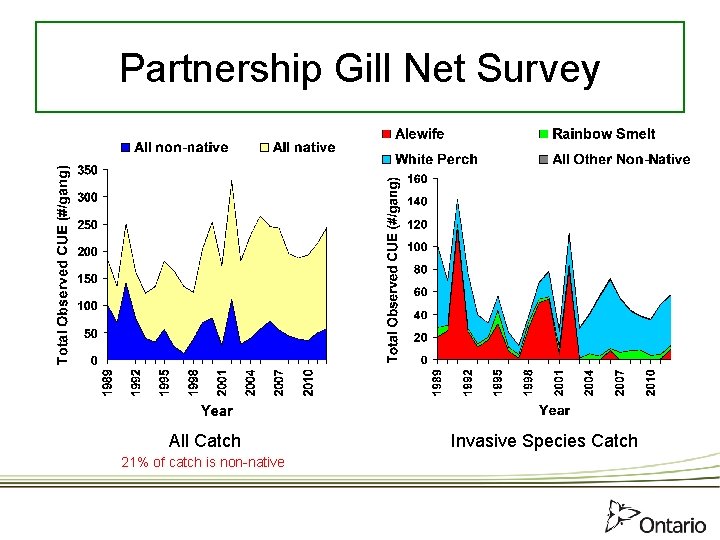 Partnership Gill Net Survey

All non-native
All native

Total Observed CUE (#/gang)

350
300
250
200
150
100
50
0

1989
1992
1995
1998
2001
2004
2007
2010

Year

All Catch

21% of catch is non-native

Alewife
Rainbow Smelt
White Perch
All Other Non-Native

Total Observed CUE (#/gang)

160
140
120
100
80
60
40
20
0

1989
1992
1995
1998
2001
2004
2007
2010

Year

Invasive Species Catch

Ontario